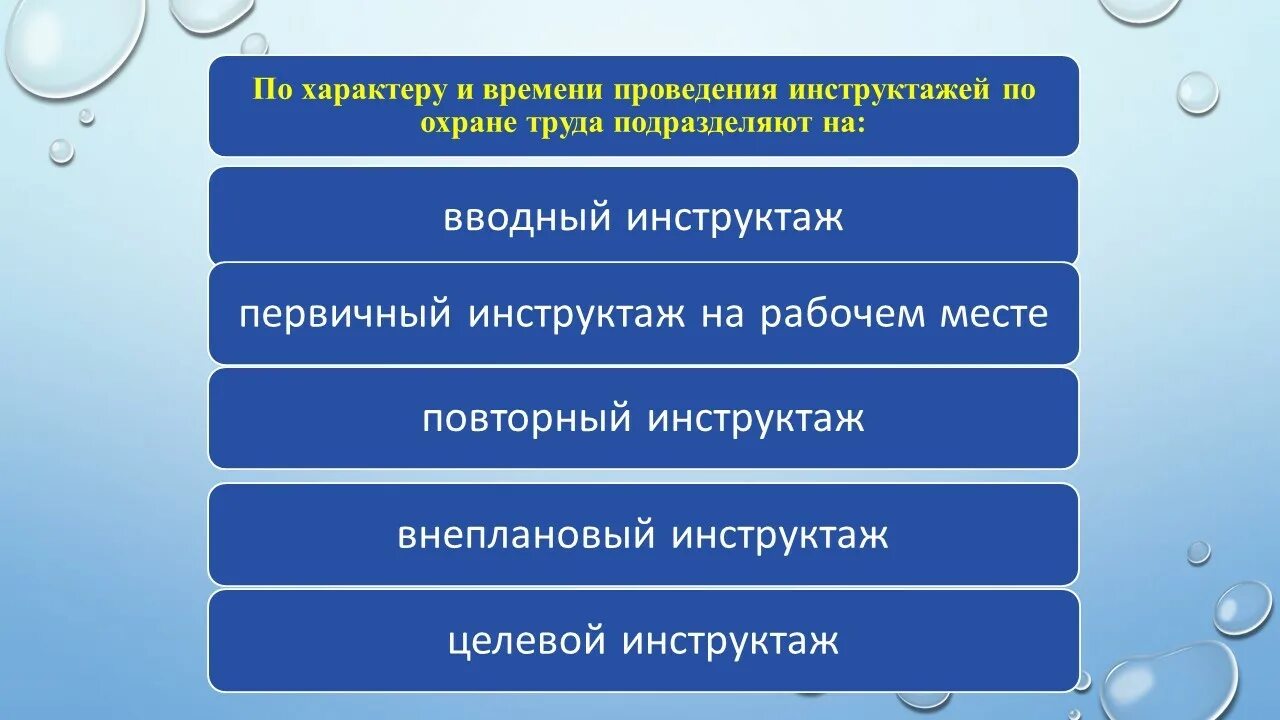 По характеру и времени проведения инструктажей по охране труда подразделяют на:

вводный инструктаж

первичный инструктаж на рабочем месте

повторный инструктаж

внеплановый инструктаж

целевой инструктаж